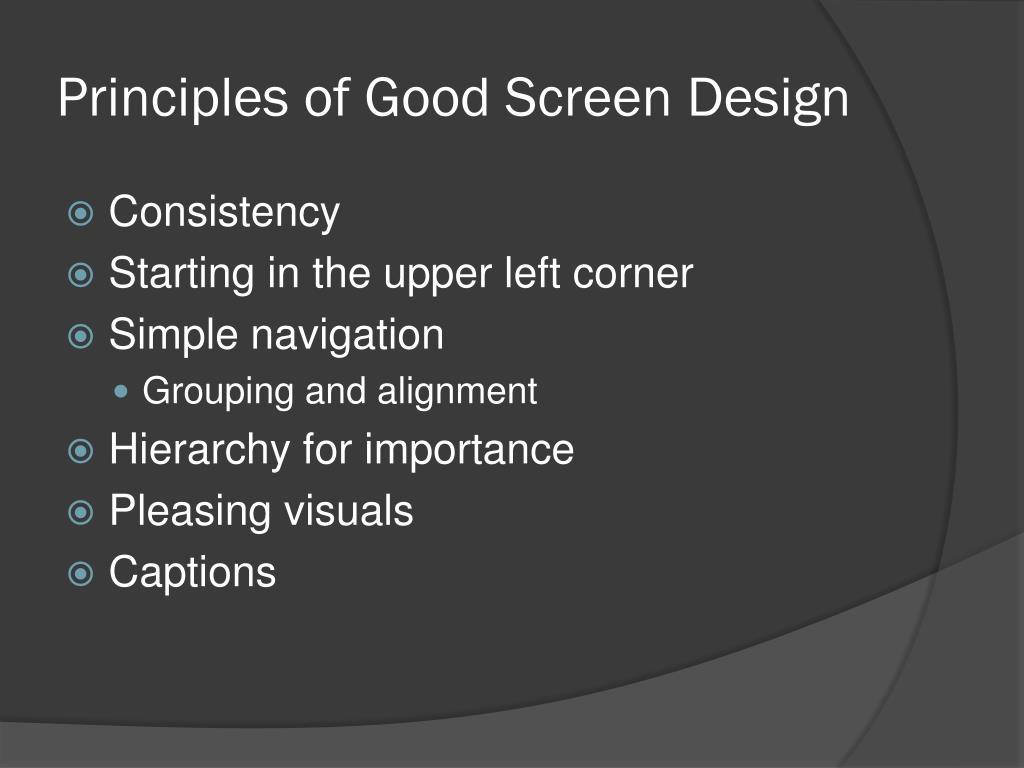 Principles of Good Screen Design

Consistency
Starting in the upper left corner
Simple navigation
Grouping and alignment
Hierarchy for importance
Pleasing visuals
Captions